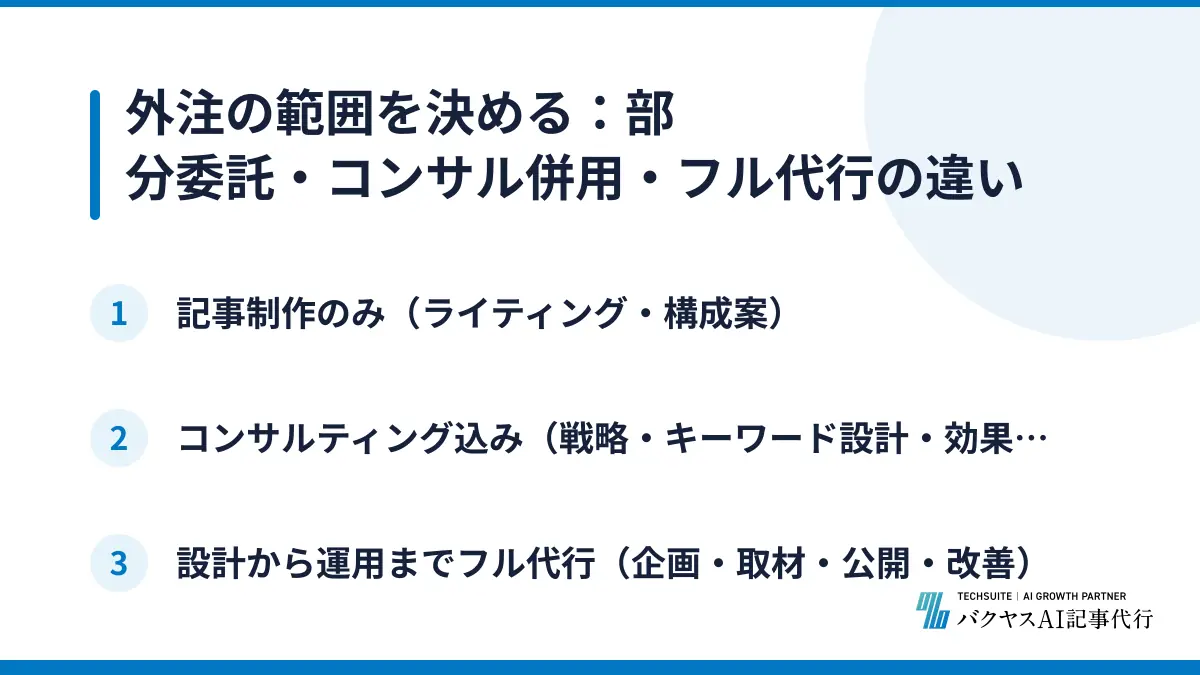 外注の範囲を決める：部分委託・コンサル併用・フル代行の違い

1 記事制作のみ（ライティング・構成案）

2 コンサルティング込み（戦略・キーワード設計・効果…

3 設計から運用までフル代行（企画・取材・公開・改善）

TECHSUITE | AI GROWTH PARTNER
バクヤスAI記事代行